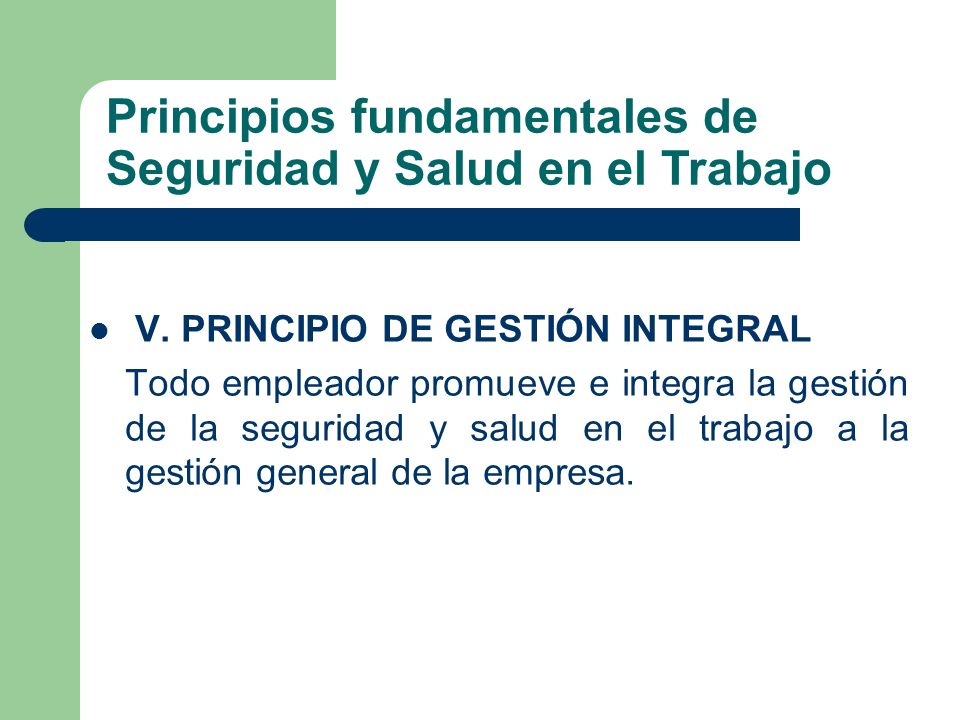 Principios fundamentales de Seguridad y Salud en el Trabajo

V. PRINCIPIO DE GESTIÓN INTEGRAL

Todo empleador promueve e integra la gestión de la seguridad y salud en el trabajo a la gestión general de la empresa.